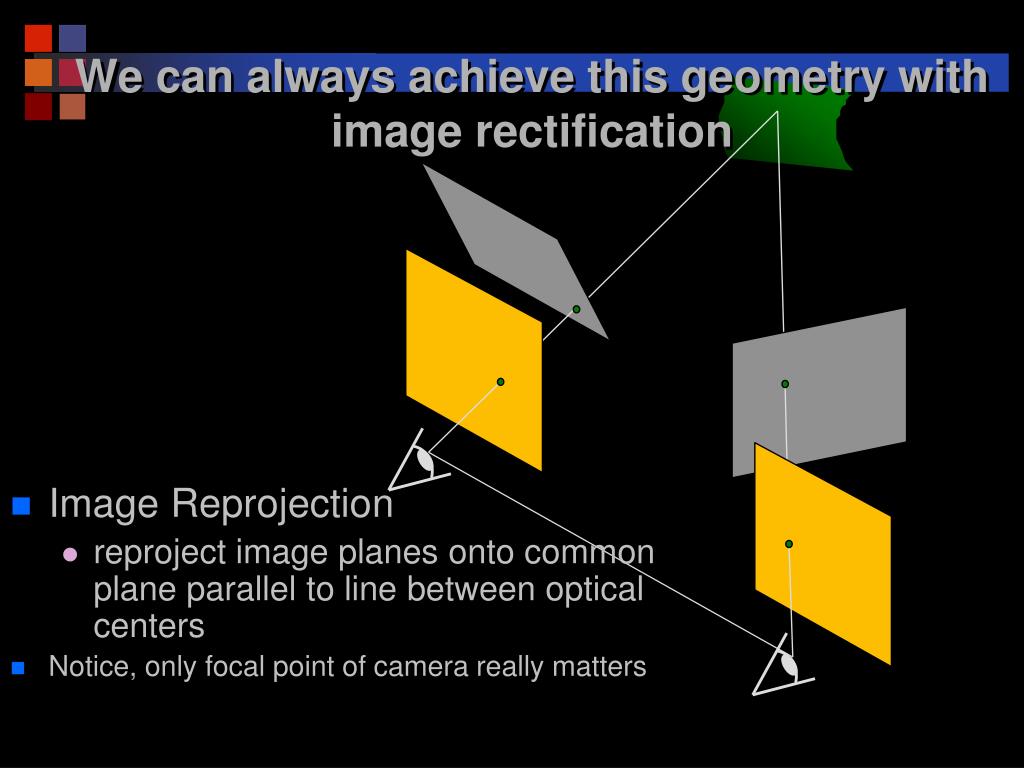 We can always achieve this geometry with image rectification

Image Reprojection
reproject image planes onto common plane parallel to line between optical centers
Notice, only focal point of camera really matters